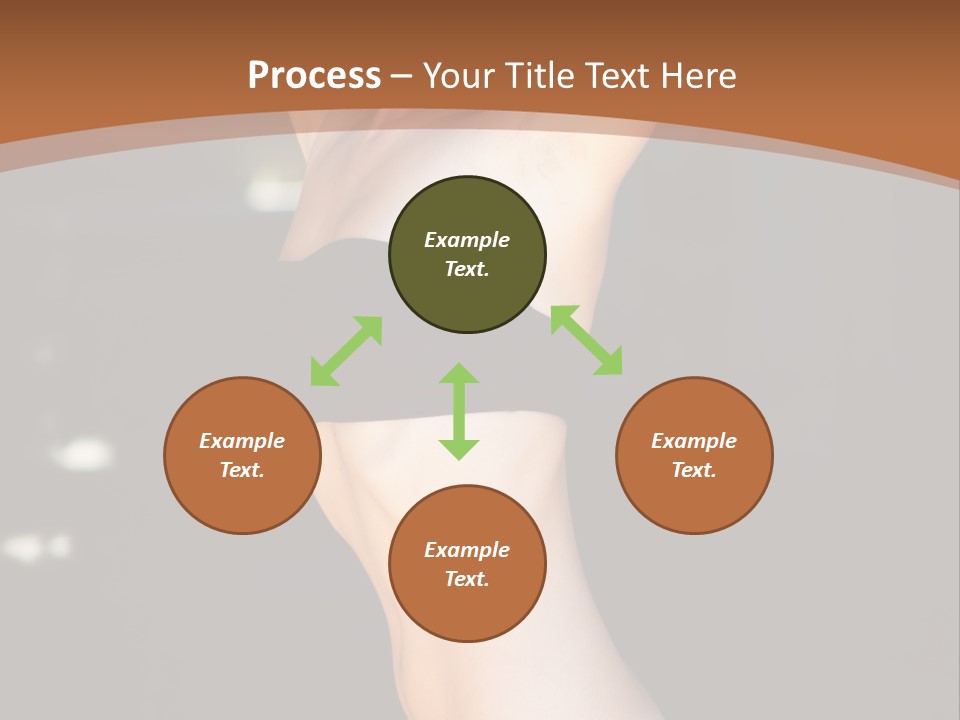 Process – Your Title Text Here

Example Text.

Example Text.

Example Text.

Example Text.